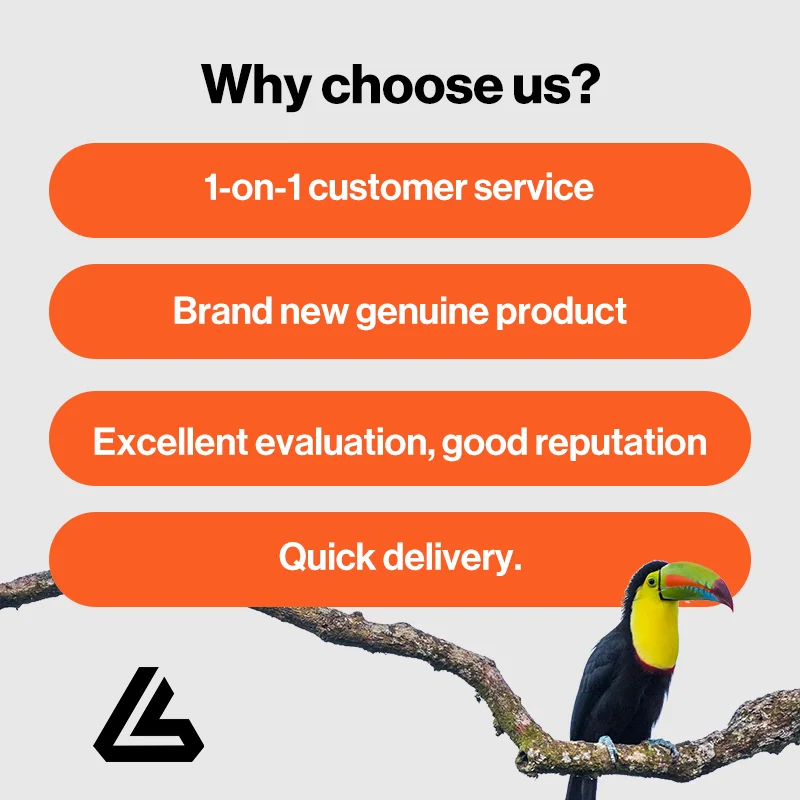 Why choose us?

1-on-1 customer service

Brand new genuine product

Excellent evaluation, good reputation

Quick delivery.